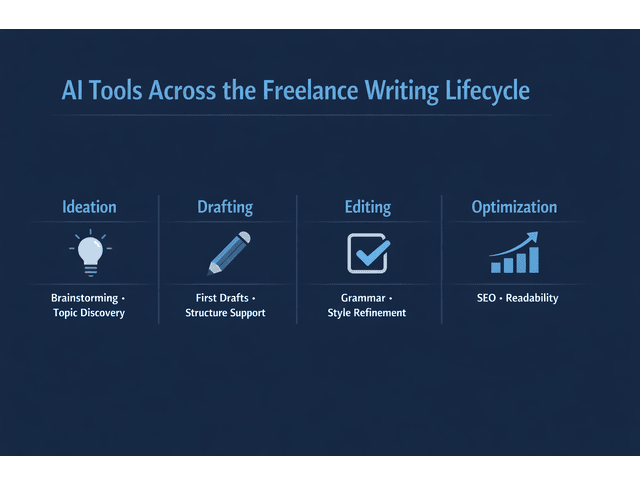 AI Tools Across the Freelance Writing Lifecycle

Ideation

Brainstorming • Topic Discovery

Drafting

First Drafts • Structure Support

Editing

Grammar • Style Refinement

Optimization

SEO • Readability